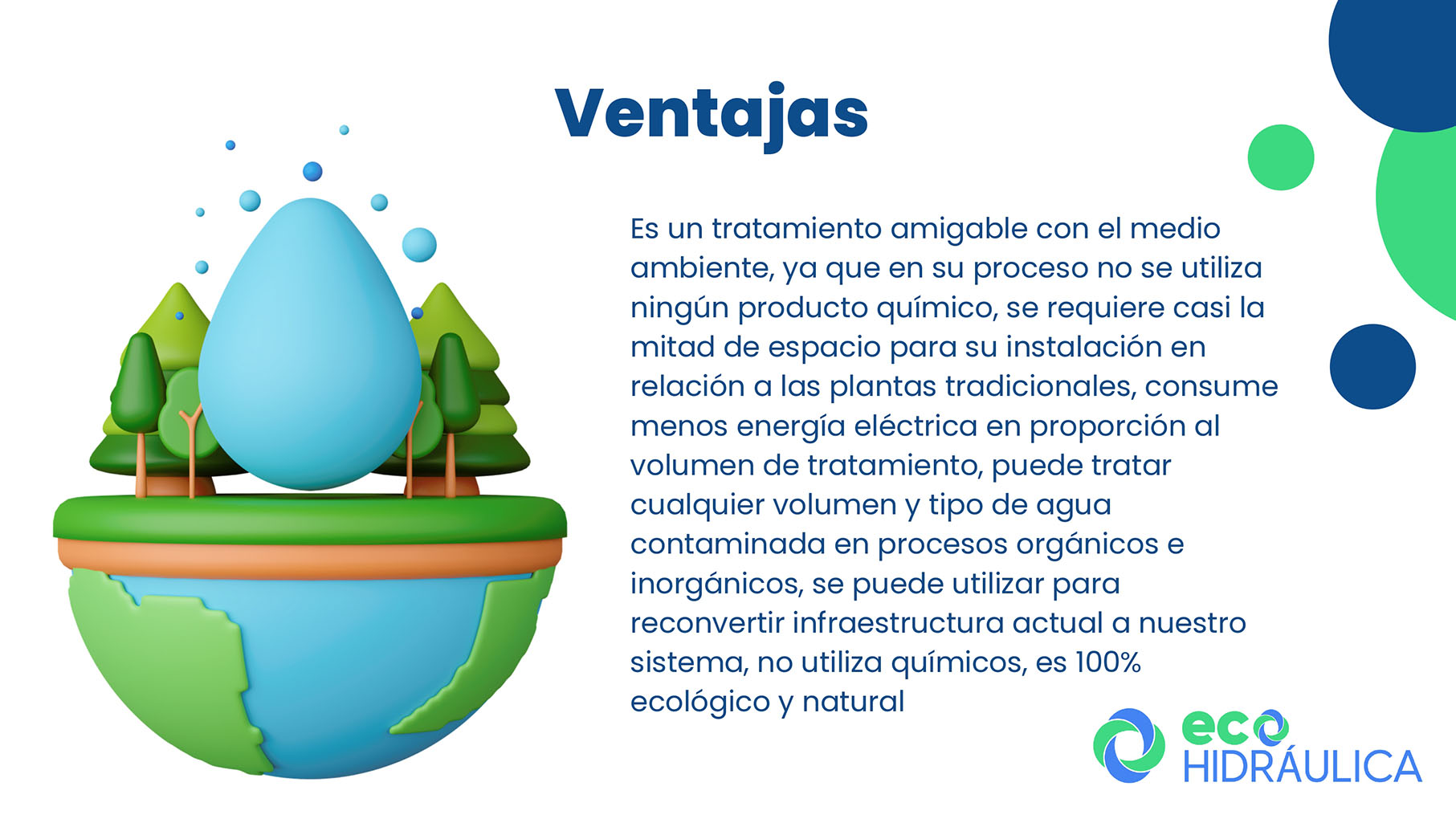 Ventajas

Es un tratamiento amigable con el medio ambiente, ya que en su proceso no se utiliza ningún producto químico, se requiere casi la mitad de espacio para su instalación en relación a las plantas tradicionales, consume menos energía eléctrica en proporción al volumen de tratamiento, puede tratar cualquier volumen y tipo de agua contaminada en procesos orgánicos e inorgánicos, se puede utilizar para reconvertir infraestructura actual a nuestro sistema, no utiliza químicos, es 100% ecológico y natural

eco
HIDRÁULICA